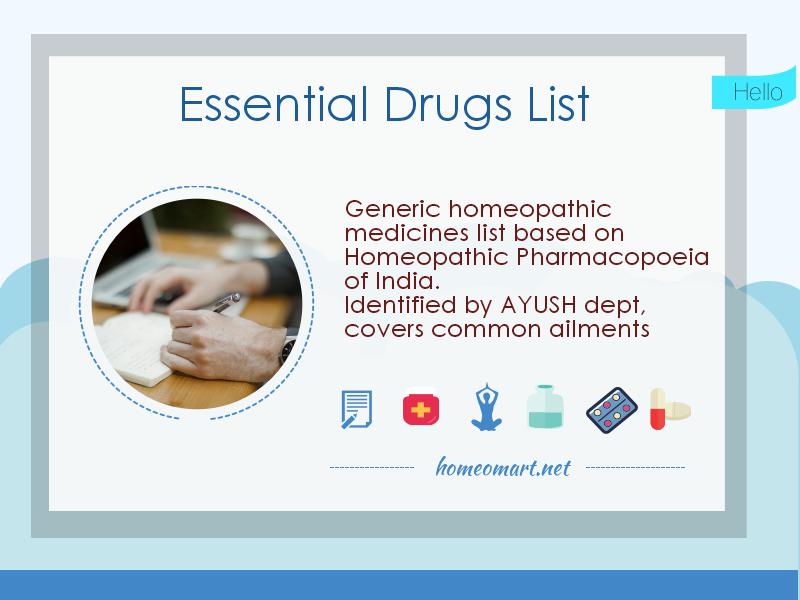 Essential Drugs List

Hello

Generic homeopathic medicines list based on Homeopathic Pharmacopoeia of India.
Identified by AYUSH dept, covers common ailments

homeomart.net